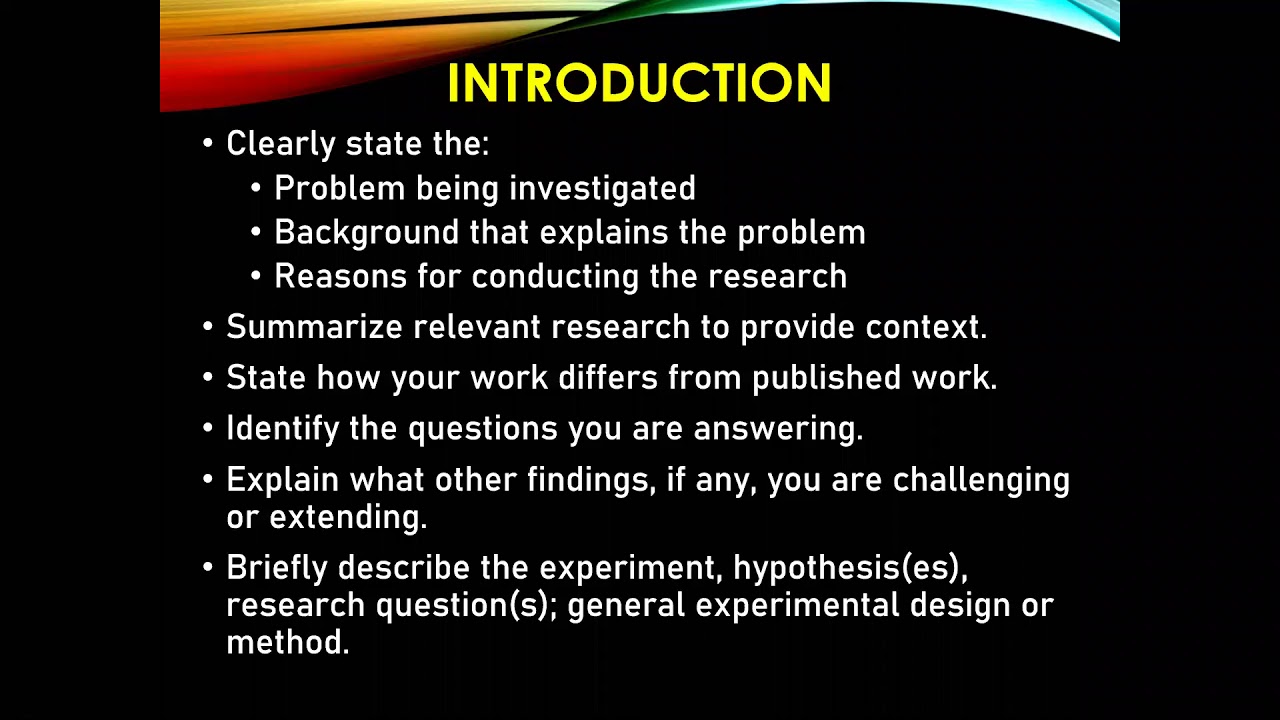 INTRODUCTION

• Clearly state the:
  • Problem being investigated
  • Background that explains the problem
  • Reasons for conducting the research
• Summarize relevant research to provide context.
• State how your work differs from published work.
• Identify the questions you are answering.
• Explain what other findings, if any, you are challenging or extending.
• Briefly describe the experiment, hypothesis(es), research question(s); general experimental design or method.